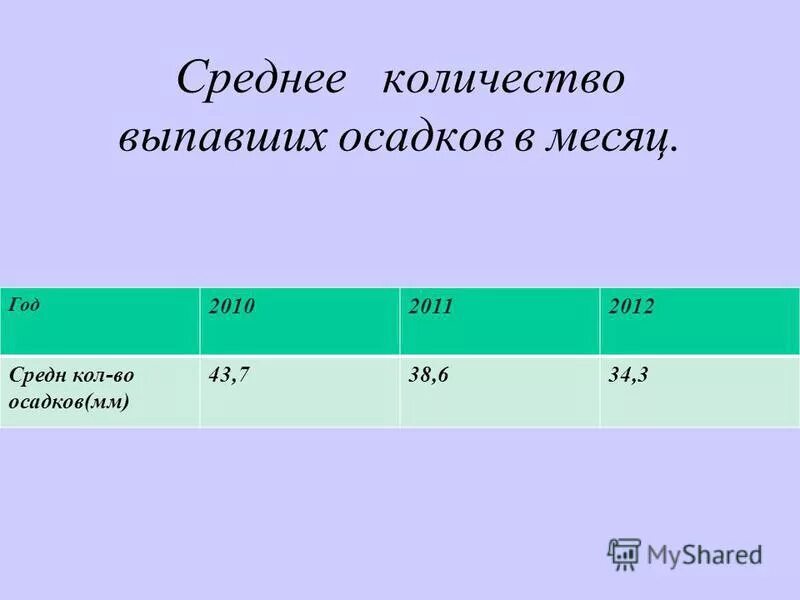 Среднее количество выпавших осадков в месяц.

| Год | 2010 | 2011 | 2012 |
|---|---|---|---|
| Средн кол-во осадков(мм) | 43,7 | 38,6 | 34,3 |

MyShared